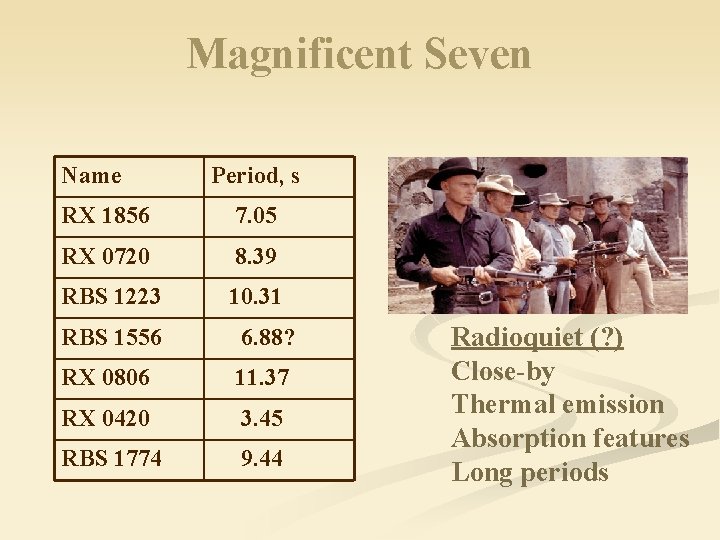 Magnificent Seven

| Name | Period, s |
|---|---|
| RX 1856 | 7.05 |
| RX 0720 | 8.39 |
| RBS 1223 | 10.31 |
| RBS 1556 | 6.88? |
| RX 0806 | 11.37 |
| RX 0420 | 3.45 |
| RBS 1774 | 9.44 |

Radioquiet (?)
Close-by
Thermal emission
Absorption features
Long periods